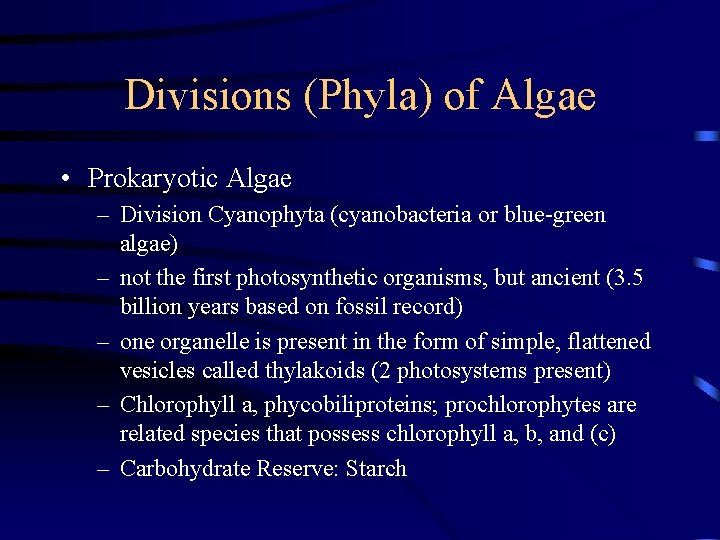 Divisions (Phyla) of Algae

• Prokaryotic Algae
– Division Cyanophyta (cyanobacteria or blue-green algae)
– not the first photosynthetic organisms, but ancient (3.5 billion years based on fossil record)
– one organelle is present in the form of simple, flattened vesicles called thylakoids (2 photosystems present)
– Chlorophyll a, phycobiliproteins; prochlorophytes are related species that possess chlorophyll a, b, and (c)
– Carbohydrate Reserve: Starch